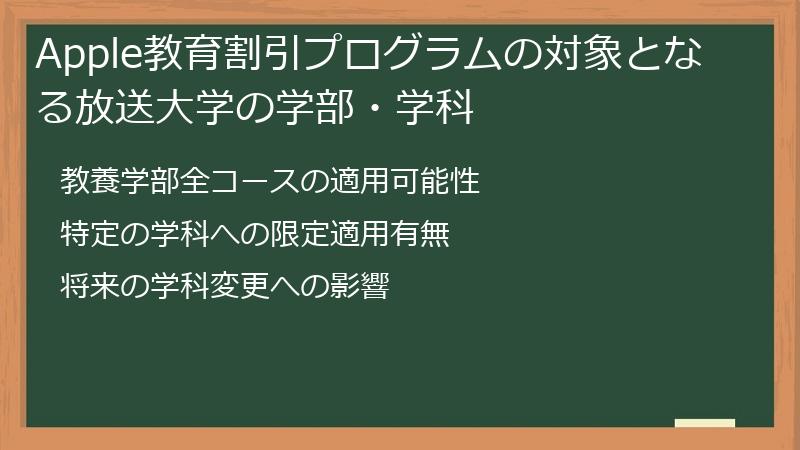 Apple教育割引プログラムの対象となる放送大学の学部・学科

教養学部全コースの適用可能性

特定の学科への限定適用有無

将来の学科変更への影響